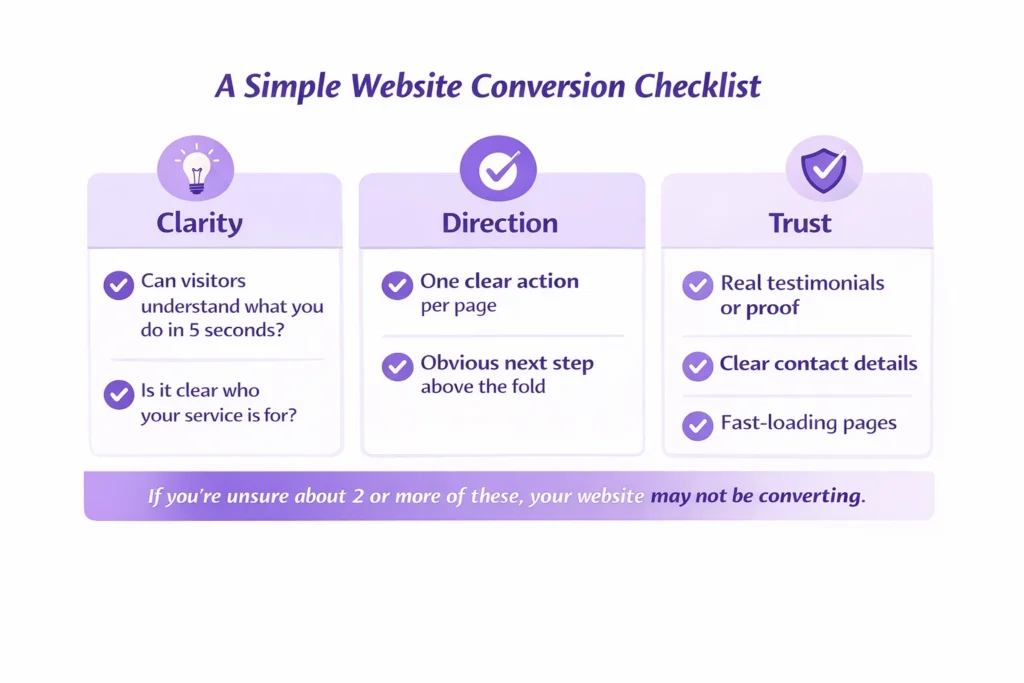 A Simple Website Conversion Checklist

Clarity

Can visitors understand what you do in 5 seconds?

Is it clear who your service is for?

Direction

One clear action per page

Obvious next step above the fold

Trust

Real testimonials or proof

Clear contact details

Fast-loading pages

If you're unsure about 2 or more of these, your website may not be converting.